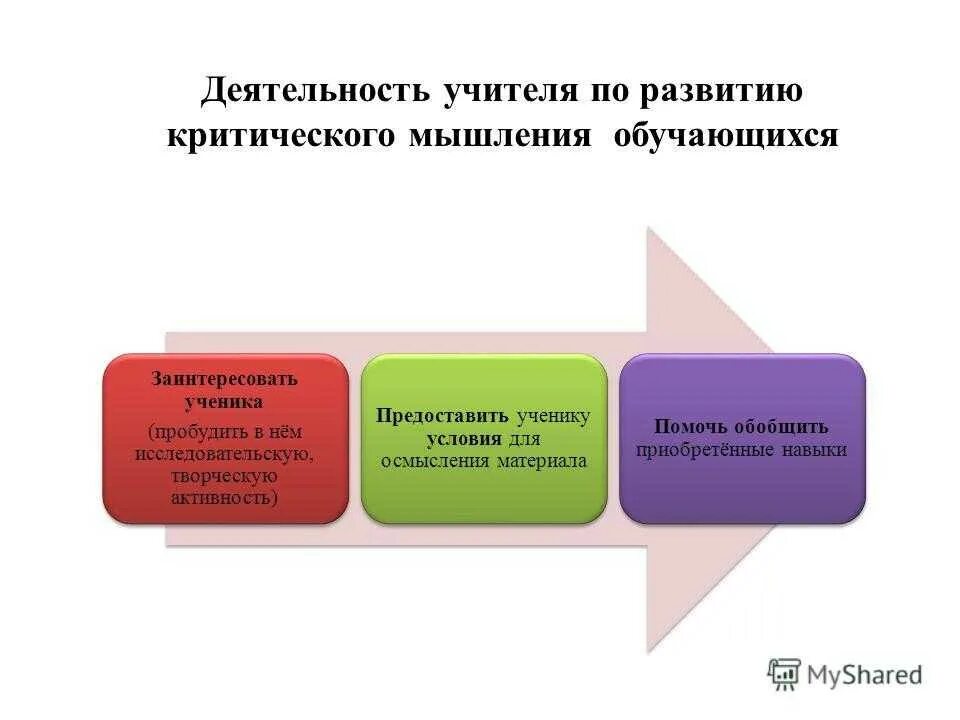 Деятельность учителя по развитию критического мышления обучающихся

Заинтересовать ученика
(пробудить в нём исследовательскую, творческую активность)

Предоставить ученику условия для осмысления материала

Помочь обобщить приобретённые навыки

MyShared